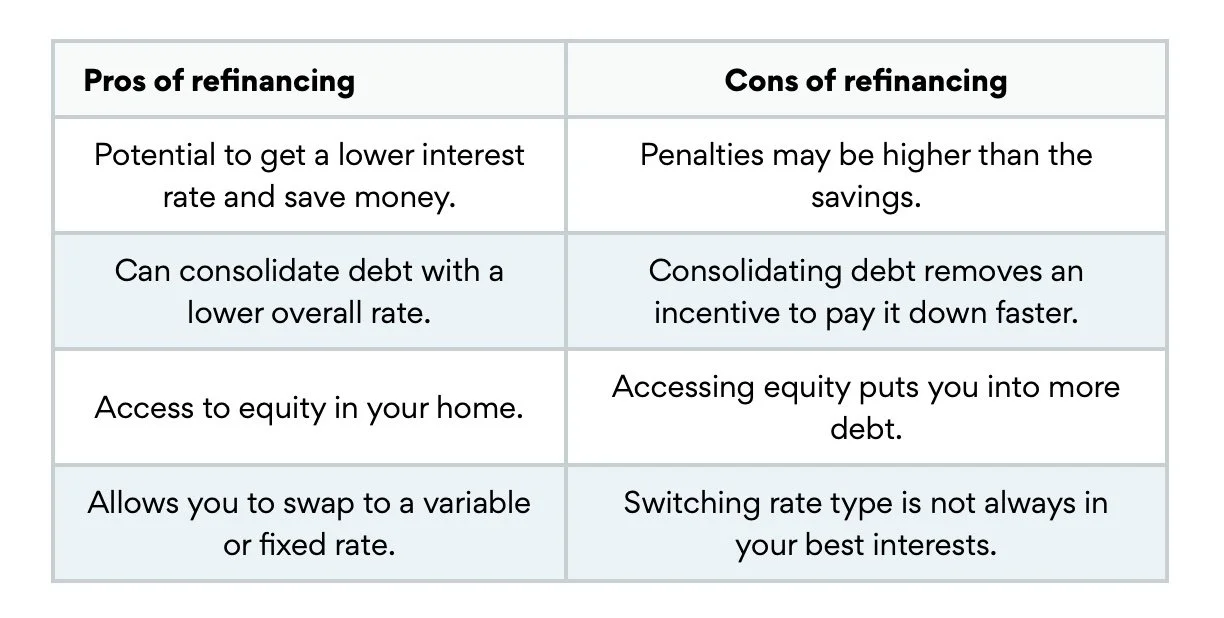 | Pros of refinancing | Cons of refinancing |
|---|---|
| Potential to get a lower interest rate and save money. | Penalties may be higher than the savings. |
| Can consolidate debt with a lower overall rate. | Consolidating debt removes an incentive to pay it down faster. |
| Access to equity in your home. | Accessing equity puts you into more debt. |
| Allows you to swap to a variable or fixed rate. | Switching rate type is not always in your best interests. |